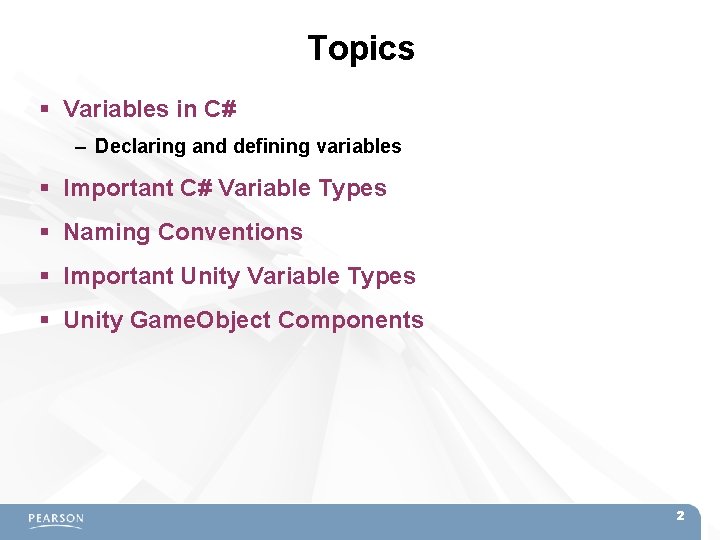 Topics

▪ Variables in C#

– Declaring and defining variables

▪ Important C# Variable Types

▪ Naming Conventions

▪ Important Unity Variable Types

▪ Unity GameObject Components

PEARSON

2